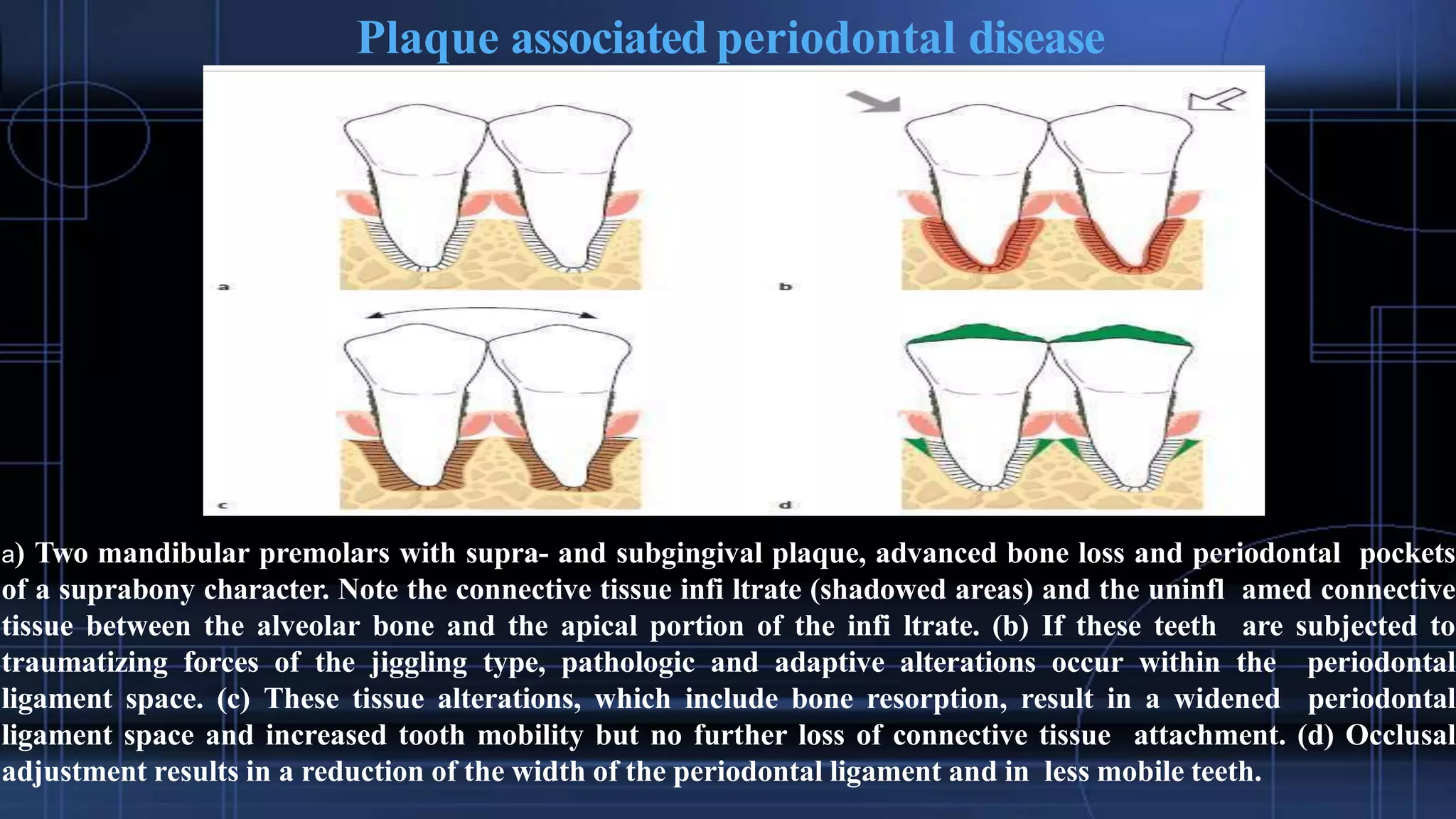 Plaque associated periodontal disease

a

b

c

d

a) Two mandibular premolars with supra- and subgingival plaque, advanced bone loss and periodontal pockets of a suprabony character. Note the connective tissue infi ltrate (shadowed areas) and the uninfl amed connective tissue between the alveolar bone and the apical portion of the infi ltrate. (b) If these teeth are subjected to traumatizing forces of the jiggling type, pathologic and adaptive alterations occur within the periodontal ligament space. (c) These tissue alterations, which include bone resorption, result in a widened periodontal ligament space and increased tooth mobility but no further loss of connective tissue attachment. (d) Occlusal adjustment results in a reduction of the width of the periodontal ligament and in less mobile teeth.